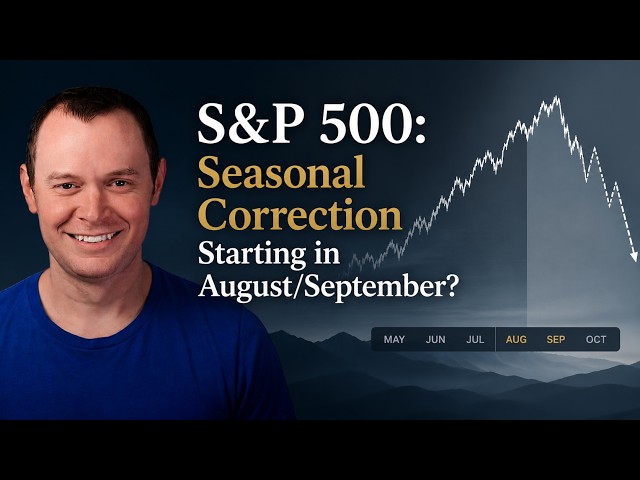 S&P 500:
Seasonal Correction
Starting in August/September?

MAY JUN JUL AUG SEP OCT